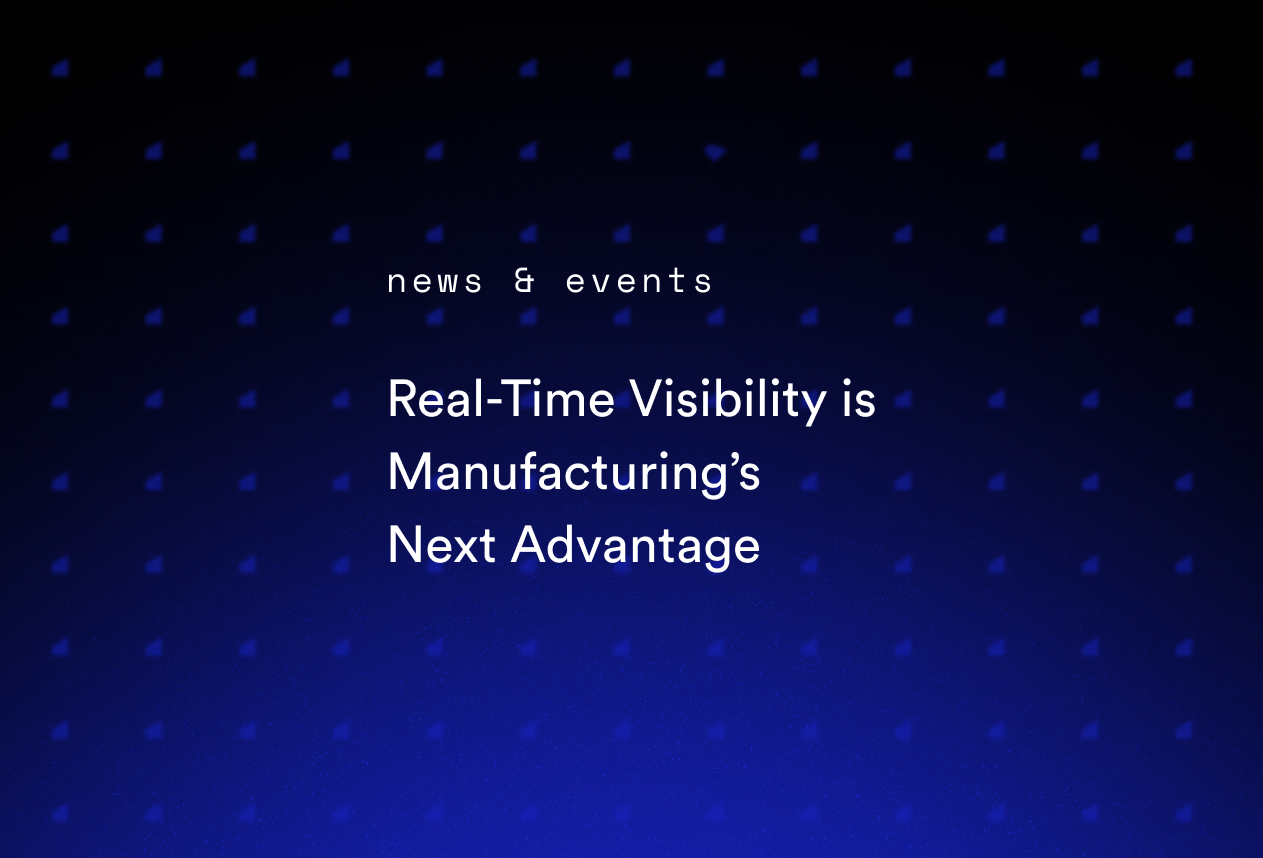 news & events

Real-Time Visibility is Manufacturing’s Next Advantage